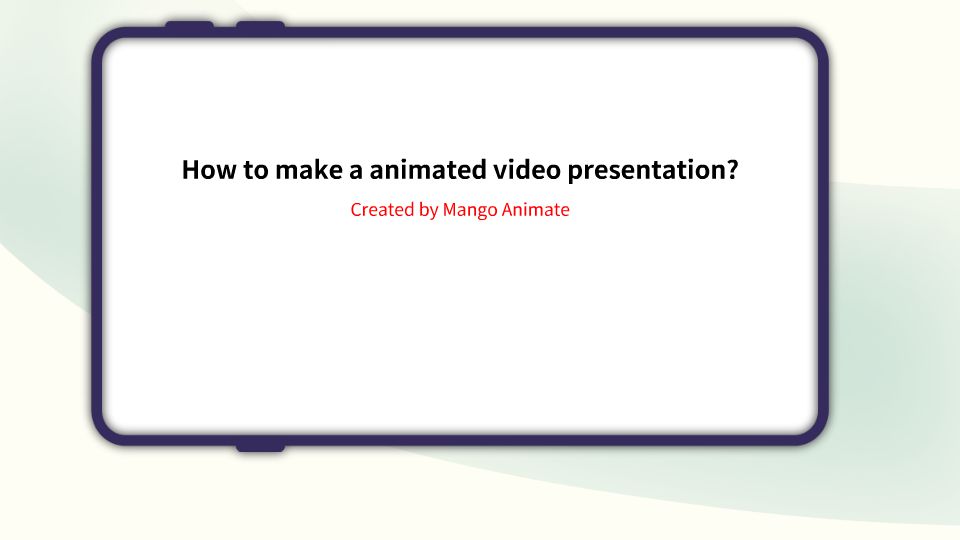 How to make a animated video presentation?

Created by Mango Animate